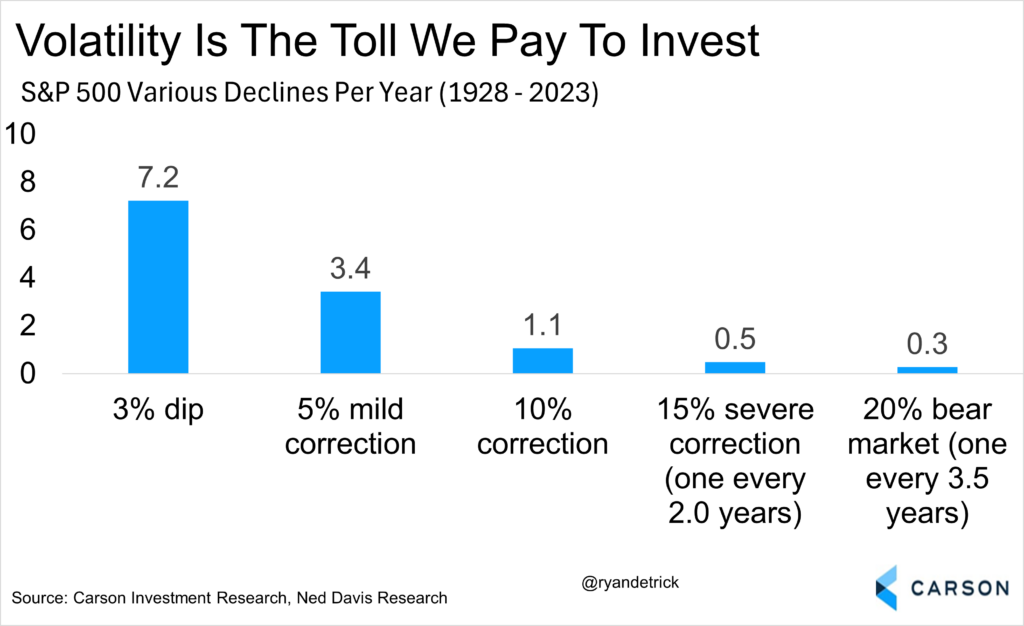 Volatility Is The Toll We Pay To Invest

S&P 500 Various Declines Per Year (1928 - 2023)

10
8
6
4
2
0

7.2
3.4
1.1
0.5
0.3

3% dip
5% mild correction
10% correction
15% severe correction (one every 2.0 years)
20% bear market (one every 3.5 years)

Source: Carson Investment Research, Ned Davis Research

@ryandetrick

CARSON